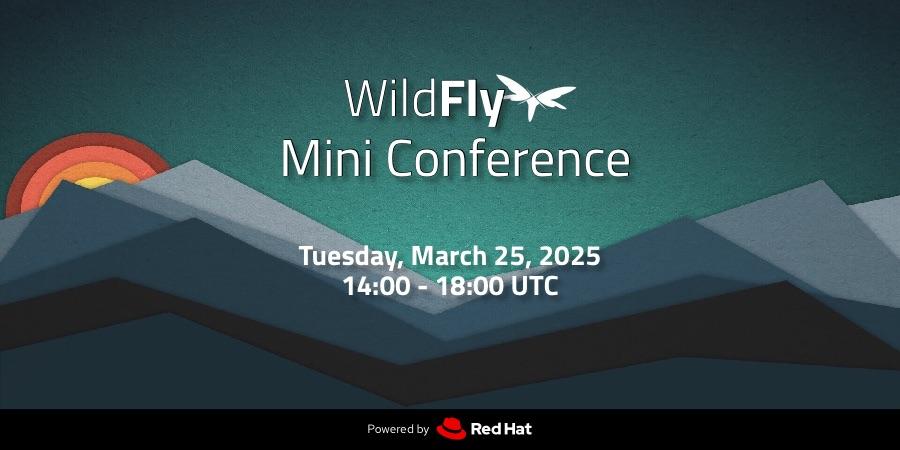 WildFly
Mini Conference

Tuesday, March 25, 2025
14:00 - 18:00 UTC

Powered by Red Hat